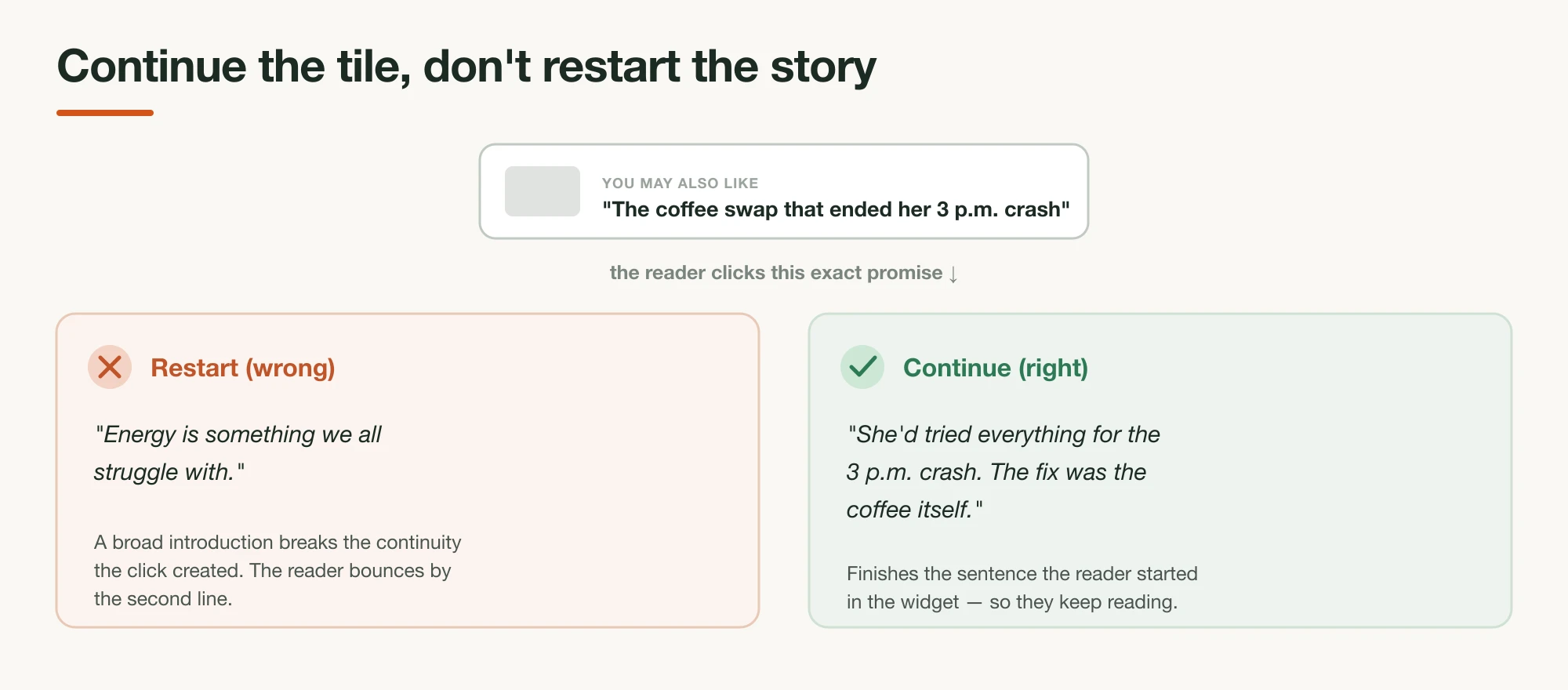 Continue the tile, don't restart the story

YOU MAY ALSO LIKE
"The coffee swap that ended her 3 p.m. crash"

the reader clicks this exact promise ↓

Restart (wrong)

"Energy is something we all struggle with."

A broad introduction breaks the continuity the click created. The reader bounces by the second line.

Continue (right)

"She'd tried everything for the 3 p.m. crash. The fix was the coffee itself."

Finishes the sentence the reader started in the widget — so they keep reading.